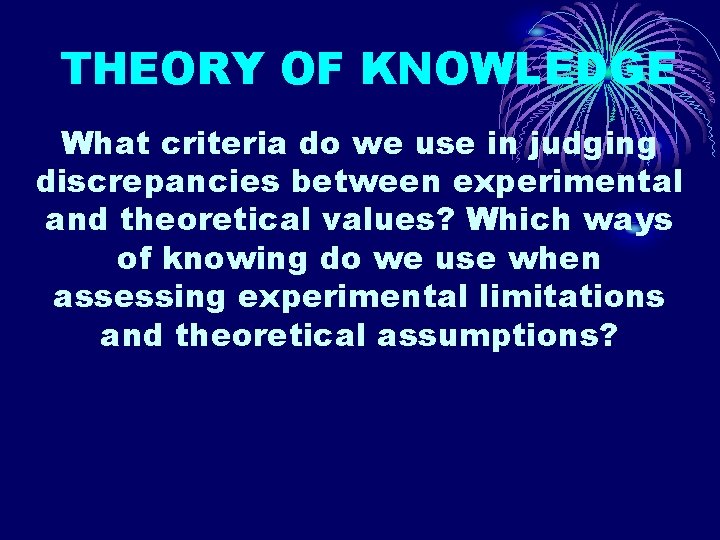 THEORY OF KNOWLEDGE

What criteria do we use in judging discrepancies between experimental and theoretical values? Which ways of knowing do we use when assessing experimental limitations and theoretical assumptions?